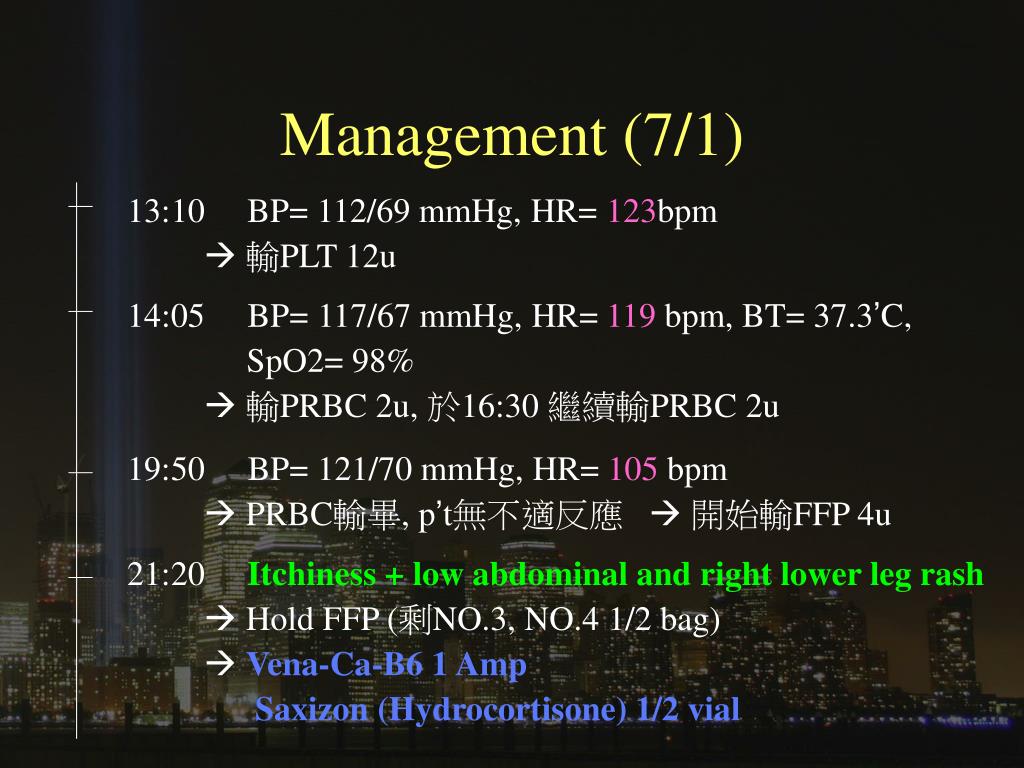 Management (7/1)

13:10 BP= 112/69 mmHg, HR= 123bpm
→ 輸PLT 12u

14:05 BP= 117/67 mmHg, HR= 119 bpm, BT= 37.3’C, SpO2= 98%
→ 輸PRBC 2u, 於16:30 繼續輸PRBC 2u

19:50 BP= 121/70 mmHg, HR= 105 bpm
→ PRBC輸畢, p’t無不適反應 → 開始輸FFP 4u

21:20 Itchiness + low abdominal and right lower leg rash
→ Hold FFP (剩NO.3, NO.4 1/2 bag)
→ Vena-Ca-B6 1 Amp
Saxizon (Hydrocortisone) 1/2 vial